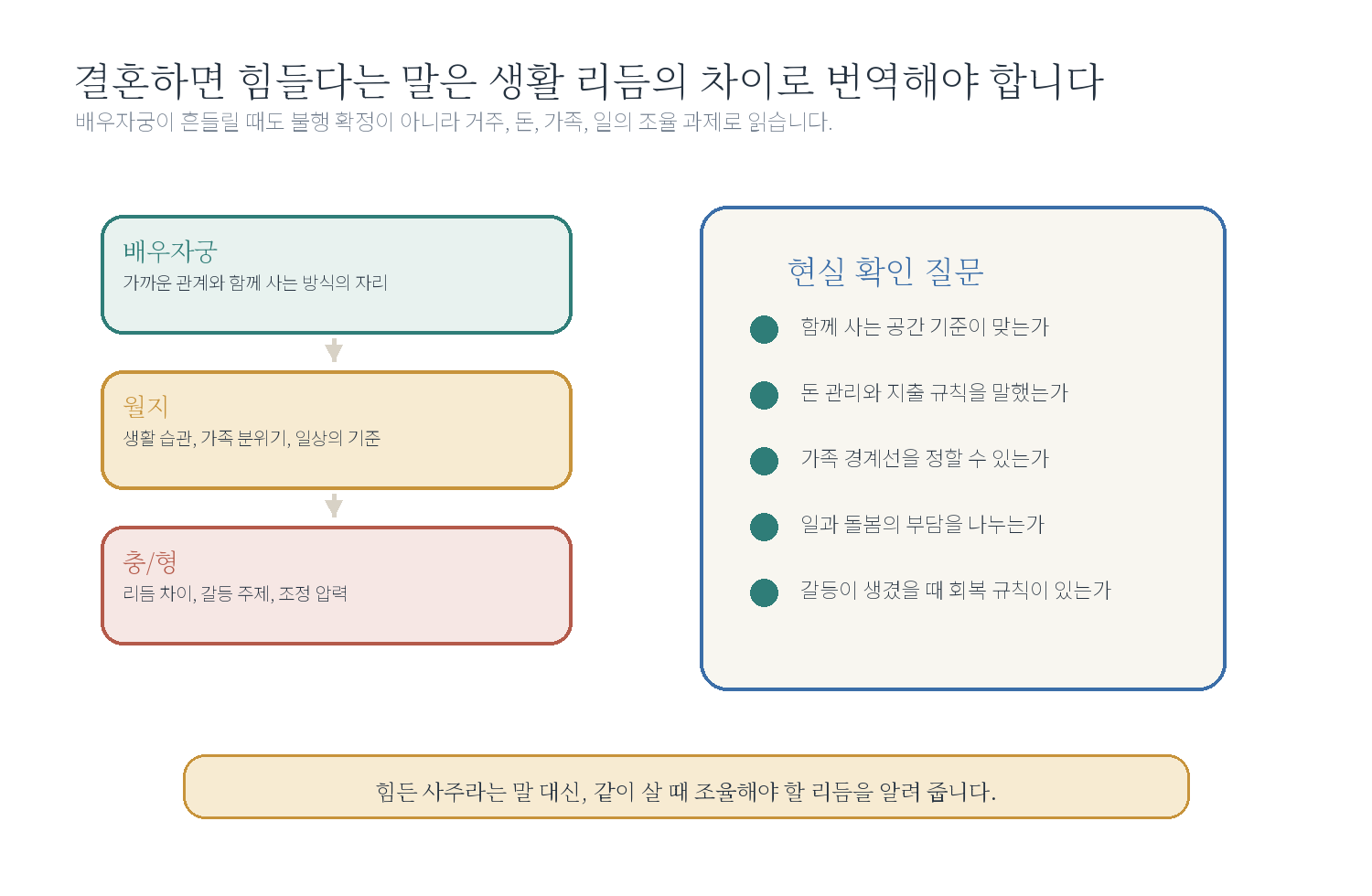 결혼하면 힘들다는 말은 생활 리듬의 차이로 번역해야 합니다
배우자궁이 흔들릴 때도 불행 확정이 아니라 거주, 돈, 가족, 일의 조율 과제로 읽습니다.

배우자궁
가까운 관계와 함께 사는 방식의 자리

월지
생활 습관, 가족 분위기, 일상의 기준

충/형
리듬 차이, 갈등 주제, 조정 압력

현실 확인 질문

함께 사는 공간 기준이 맞는가

돈 관리와 지출 규칙을 말했는가

가족 경계선을 정할 수 있는가

일과 돌봄의 부담을 나누는가

갈등이 생겼을 때 회복 규칙이 있는가

힘든 사주라는 말 대신, 같이 살 때 조율해야 할 리듬을 알려 줍니다.